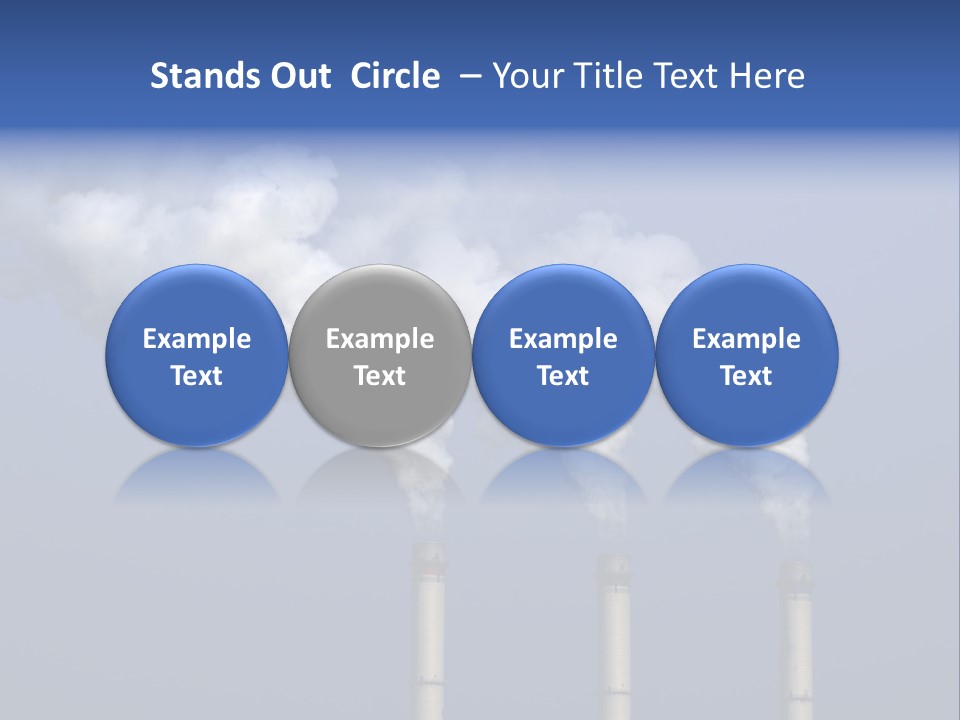 Stands Out Circle – Your Title Text Here

Example Text

Example Text

Example Text

Example Text